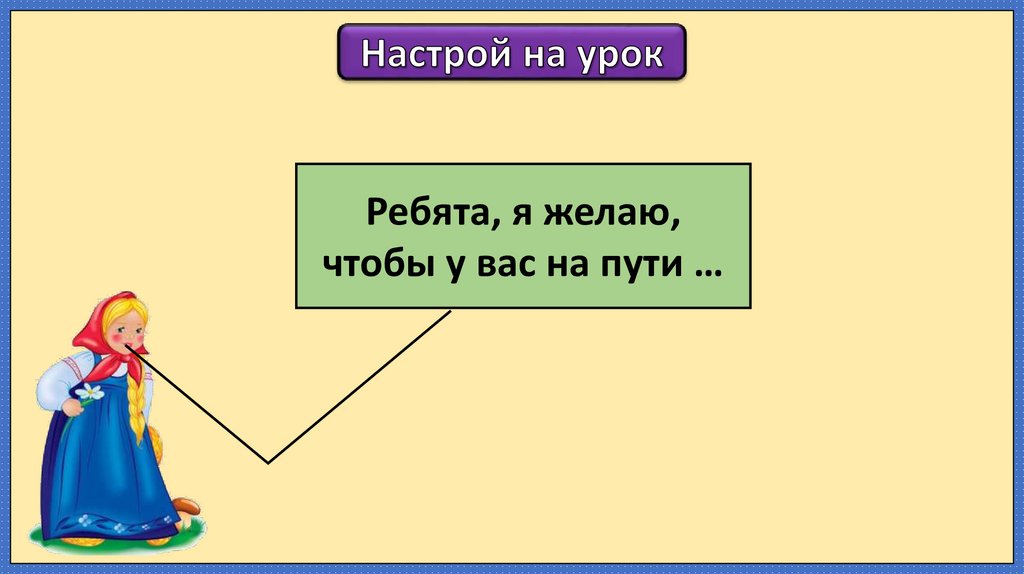 Настрой на урок

Ребята, я желаю, чтобы у вас на пути …